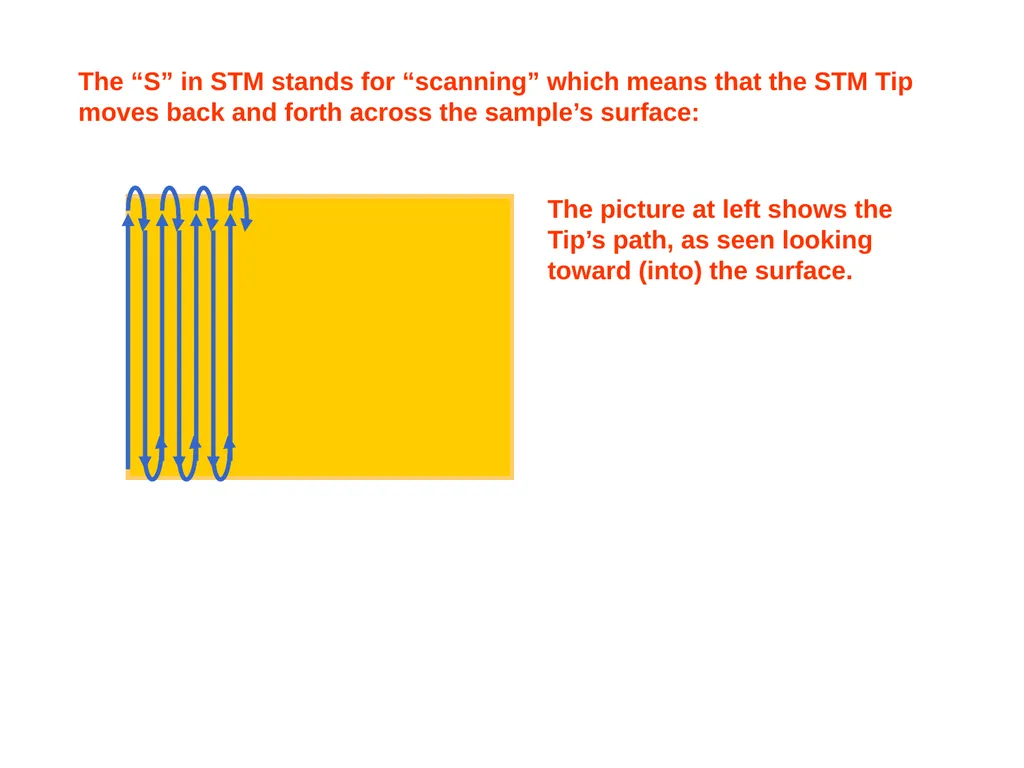 The “S” in STM stands for “scanning” which means that the STM Tip moves back and forth across the sample’s surface:

The picture at left shows the Tip’s path, as seen looking toward (into) the surface.